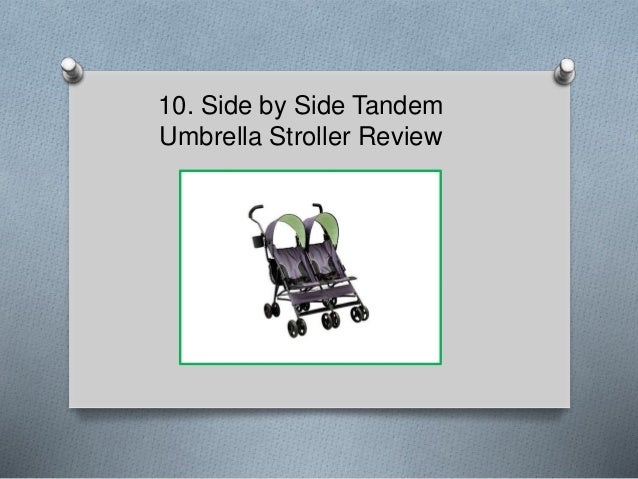 10. Side by Side Tandem Umbrella Stroller Review